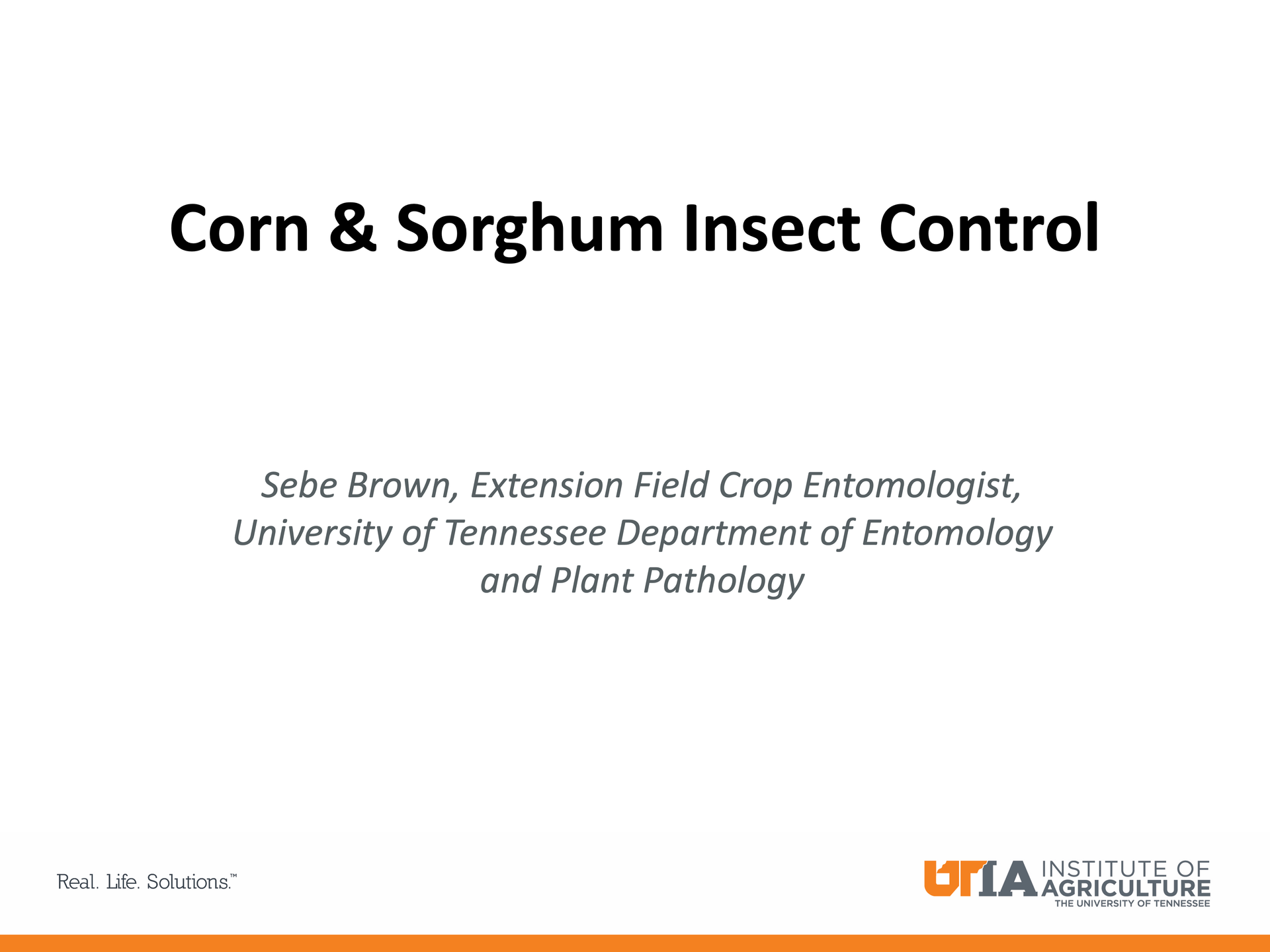 Corn & Sorghum Insect Control

Sebe Brown, Extension Field Crop Entomologist, University of Tennessee Department of Entomology and Plant Pathology

Real. Life. Solutions.™

UTIA INSTITUTE OF AGRICULTURE THE UNIVERSITY OF TENNESSEE